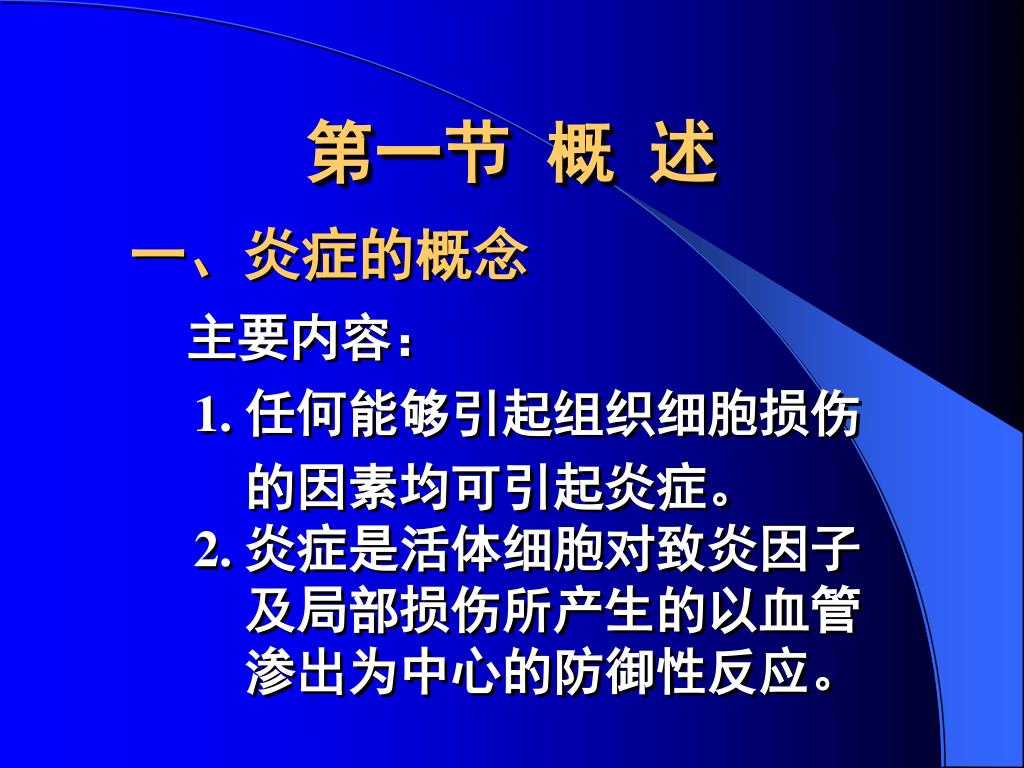 第一节 概 述

一、炎症的概念

主要内容：

1. 任何能够引起组织细胞损伤的因素均可引起炎症。

2. 炎症是活体细胞对致炎因子及局部损伤所产生的以血管渗出为中心的防御性反应。